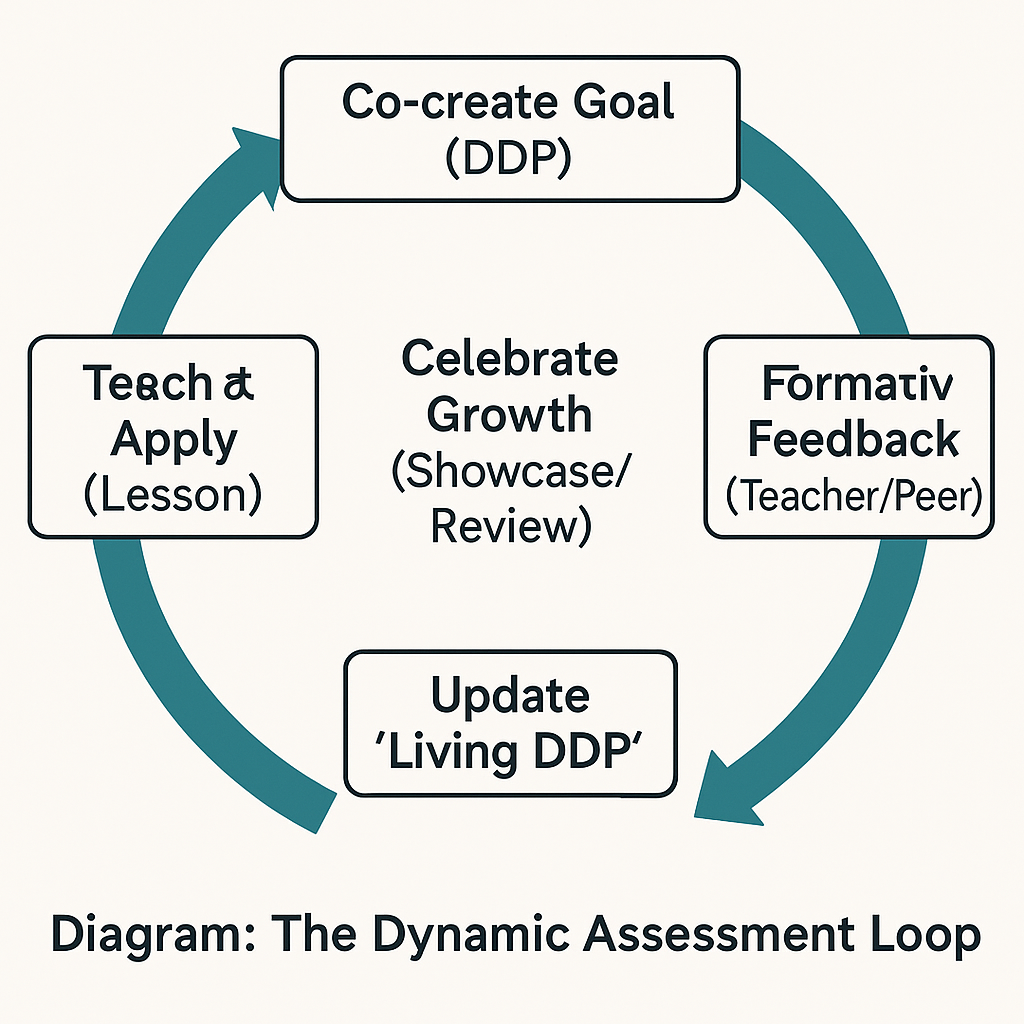 Co-create Goal (DDP)

Teach & Apply (Lesson)

Celebrate Growth (Showcase/ Review)

Formativ Feedback (Teacher/Peer)

Update 'Living DDP'

Diagram: The Dynamic Assessment Loop